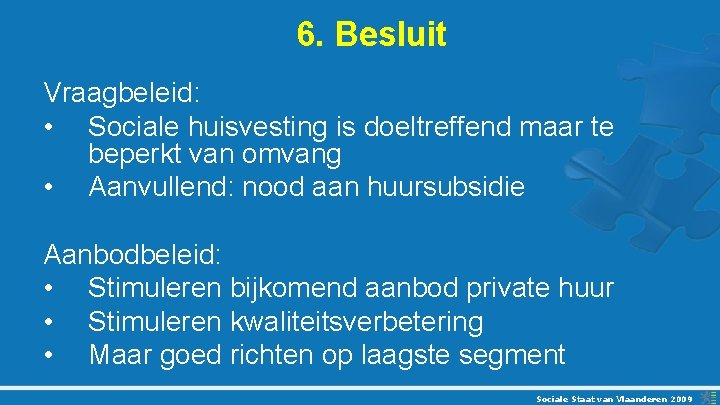 6. Besluit

Vraagbeleid:
• Sociale huisvesting is doeltreffend maar te beperkt van omvang
• Aanvullend: nood aan huursubsidie

Aanbodbeleid:
• Stimuleren bijkomend aanbod private huur
• Stimuleren kwaliteitsverbetering
• Maar goed richten op laagste segment

Sociale Staat van Vlaanderen 2009